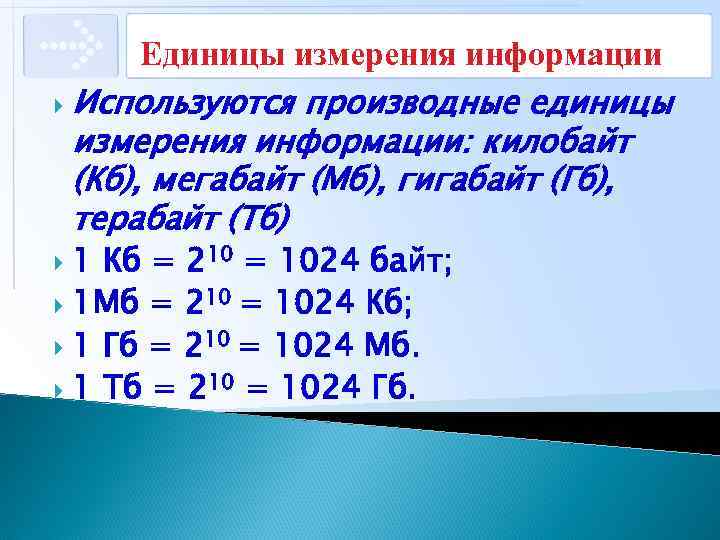 Единицы измерения информации

Используются производные единицы измерения информации: килобайт (Кб), мегабайт (Мб), гигабайт (Гб), терабайт (Тб)

1 Кб = $2^{10}$ = 1024 байт;

1Мб = $2^{10}$ = 1024 Кб;

1 Гб = $2^{10}$ = 1024 Мб.

1 Тб = $2^{10}$ = 1024 Гб.